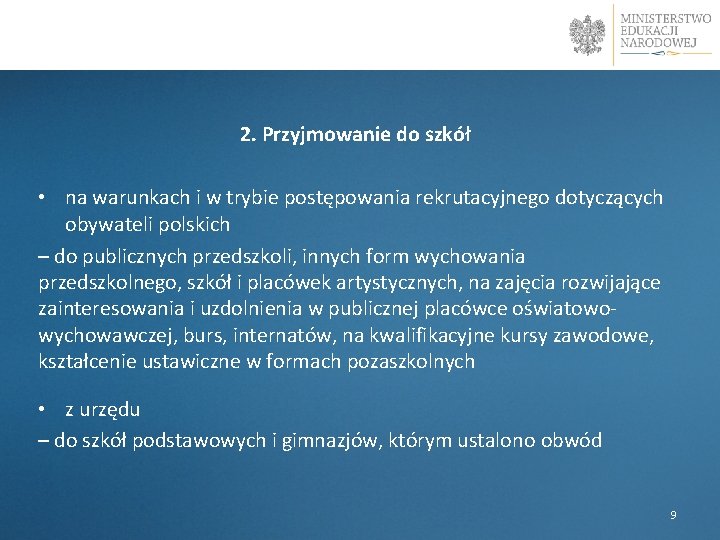 MINISTERSTWO EDUKACJI NARODOWEJ

2. Przyjmowanie do szkół

• na warunkach i w trybie postępowania rekrutacyjnego dotyczących obywateli polskich

– do publicznych przedszkoli, innych form wychowania przedszkolnego, szkół i placówek artystycznych, na zajęcia rozwijające zainteresowania i uzdolnienia w publicznej placówce oświatowo-wychowawczej, burs, internatów, na kwalifikacyjne kursy zawodowe, kształcenie ustawiczne w formach pozaszkolnych

• z urzędu

– do szkół podstawowych i gimnazjów, którym ustalono obwód

9